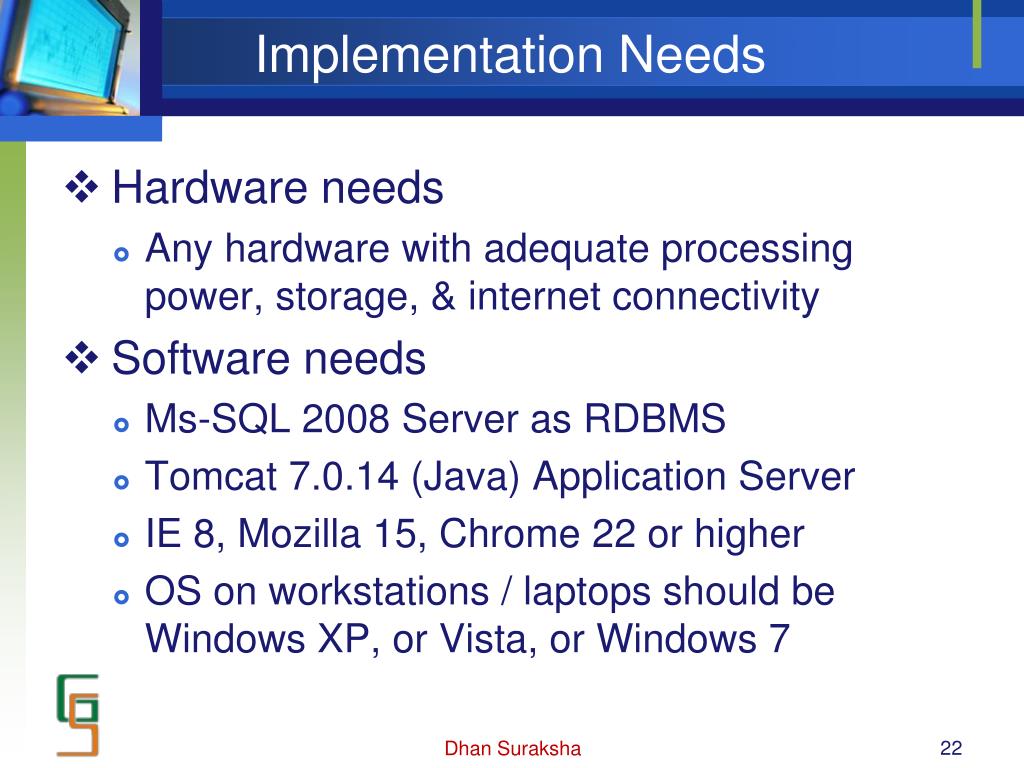 Implementation Needs

❖ Hardware needs

Any hardware with adequate processing power, storage, & internet connectivity

❖ Software needs

Ms-SQL 2008 Server as RDBMS

Tomcat 7.0.14 (Java) Application Server

IE 8, Mozilla 15, Chrome 22 or higher

OS on workstations / laptops should be Windows XP, or Vista, or Windows 7

Dhan Suraksha

22